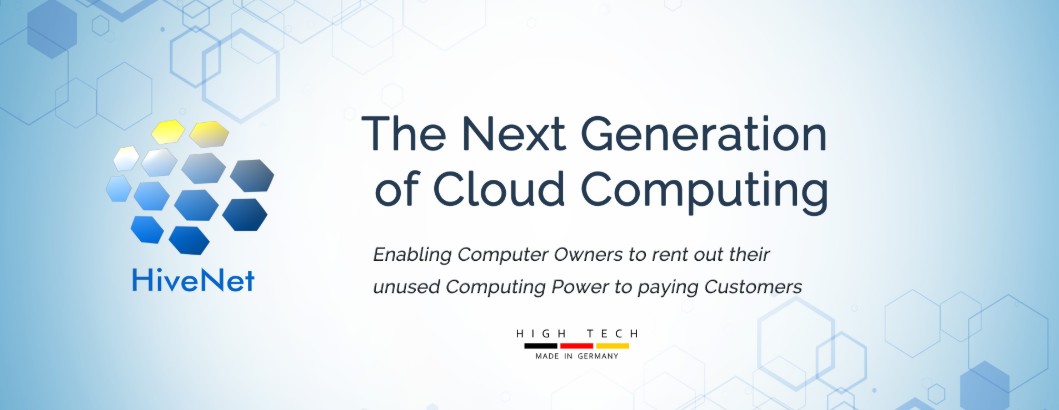 HiveNet

The Next Generation of Cloud Computing

Enabling Computer Owners to rent out their unused Computing Power to paying Customers

HIGH TECH
MADE IN GERMANY